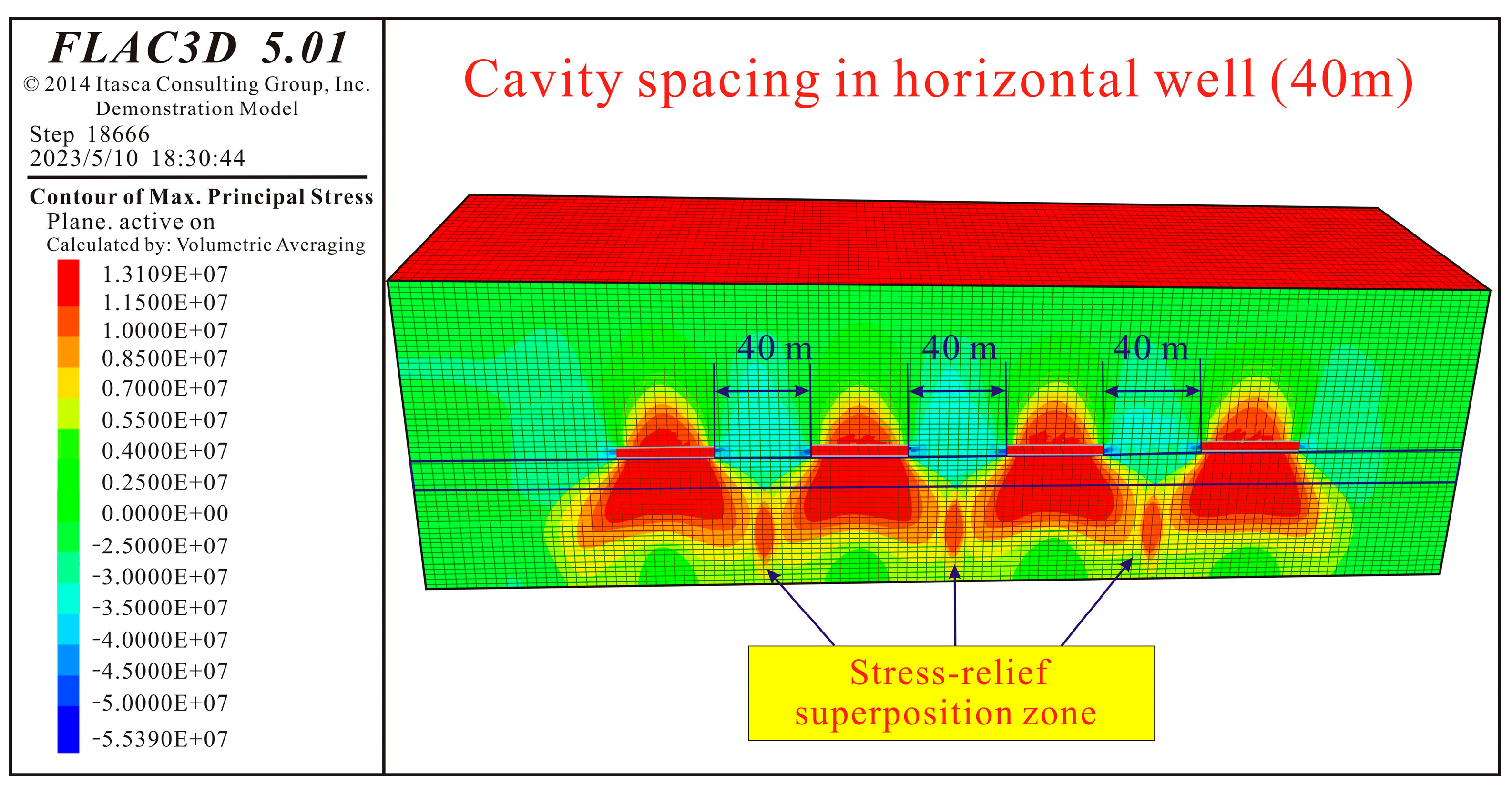 FLAC3D 5.01
© 2014 Itasca Consulting Group, Inc.
Demonstration Model
Step 18666
2023/5/10 18:30:44

Contour of Max. Principal Stress
Plane. active on
Calculated by: Volumetric Averaging

1.3109E+07
1.1500E+07
1.0000E+07
0.8500E+07
0.7000E+07
0.5500E+07
0.4000E+07
0.2500E+07
0.0000E+00
-2.5000E+07
-3.0000E+07
-3.5000E+07
-4.0000E+07
-4.5000E+07
-5.0000E+07
-5.5390E+07

Cavity spacing in horizontal well (40m)

40 m
40 m
40 m

Stress-relief superposition zone